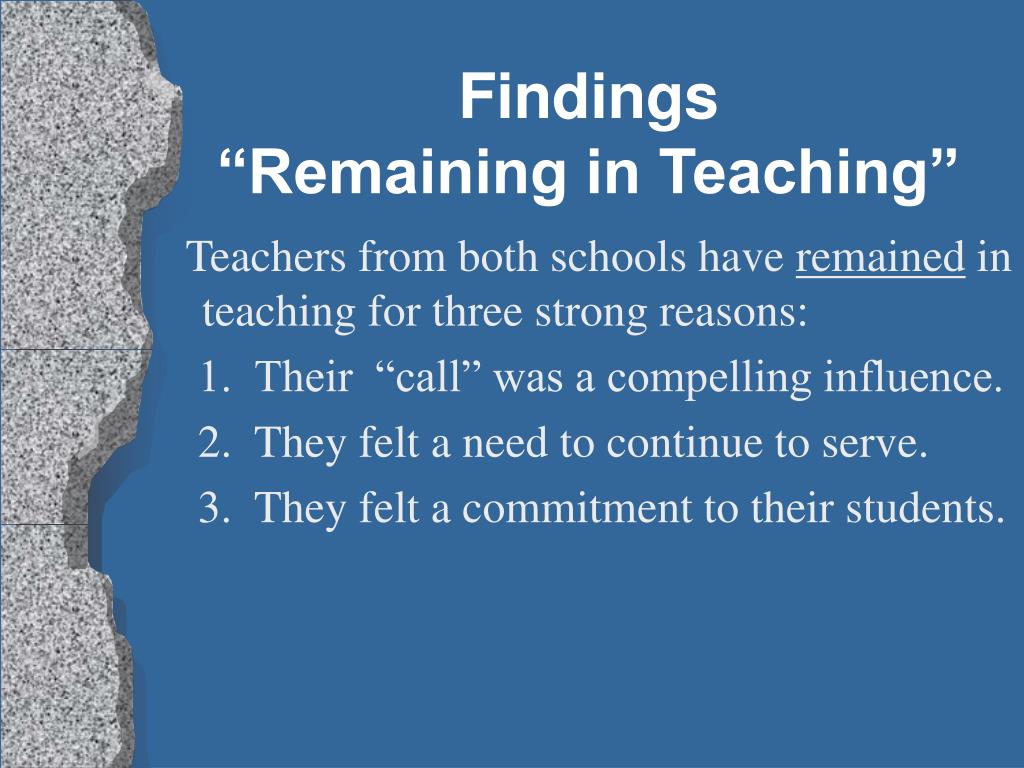 Findings
“Remaining in Teaching”

Teachers from both schools have remained in teaching for three strong reasons:

1. Their “call” was a compelling influence.
2. They felt a need to continue to serve.
3. They felt a commitment to their students.